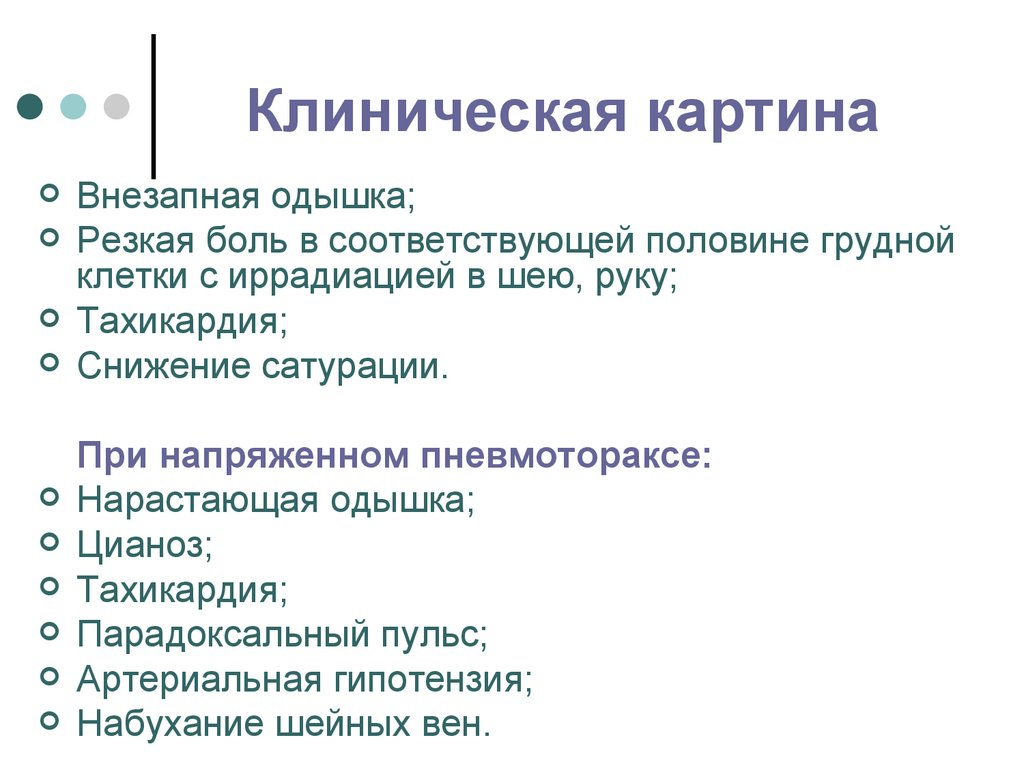 Клиническая картина

Внезапная одышка;
Резкая боль в соответствующей половине грудной клетки с иррадиацией в шею, руку;
Тахикардия;
Снижение сатурации.

При напряженном пневмотораксе:
Нарастающая одышка;
Цианоз;
Тахикардия;
Парадоксальный пульс;
Артериальная гипотензия;
Набухание шейных вен.